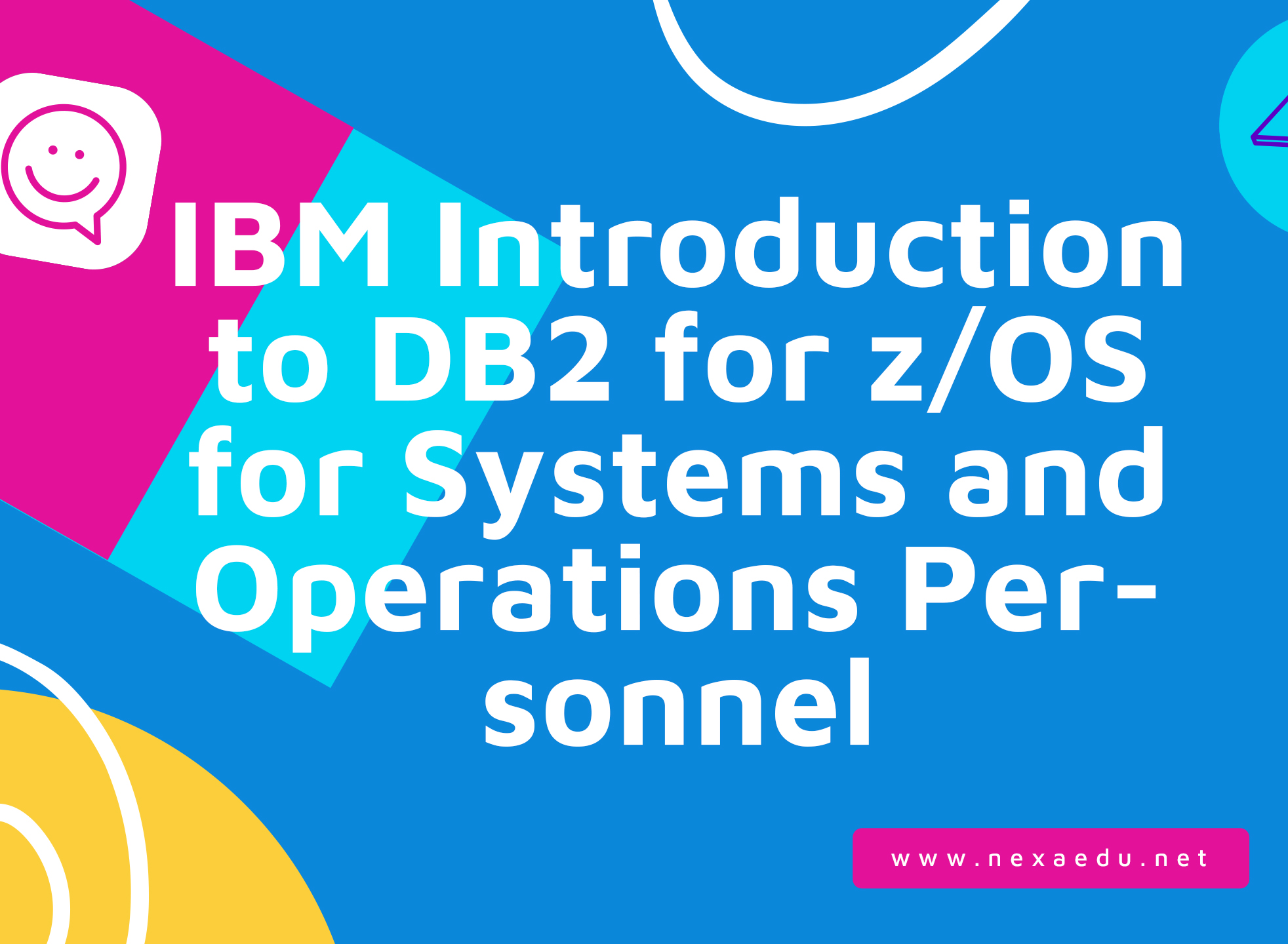 IBM Introduction to DB2 for z/OS for Systems and Operations Personnel

www.nexaedu.net